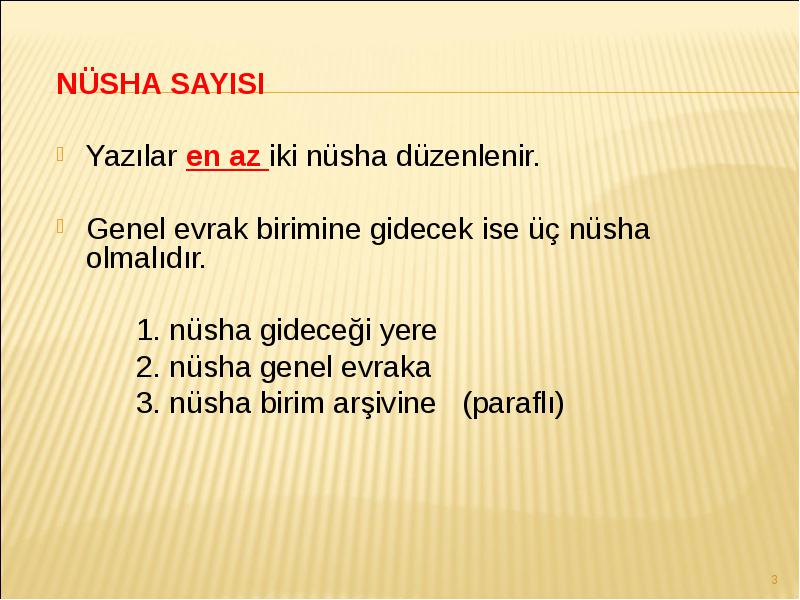 NÜSHA SAYISI

Yazılar en az iki nüsha düzenlenir.

Genel evrak birimine gidecek ise üç nüsha olmalıdır.

1. nüsha gideceği yere
2. nüsha genel evraka
3. nüsha birim arşivine (paraflı)

3